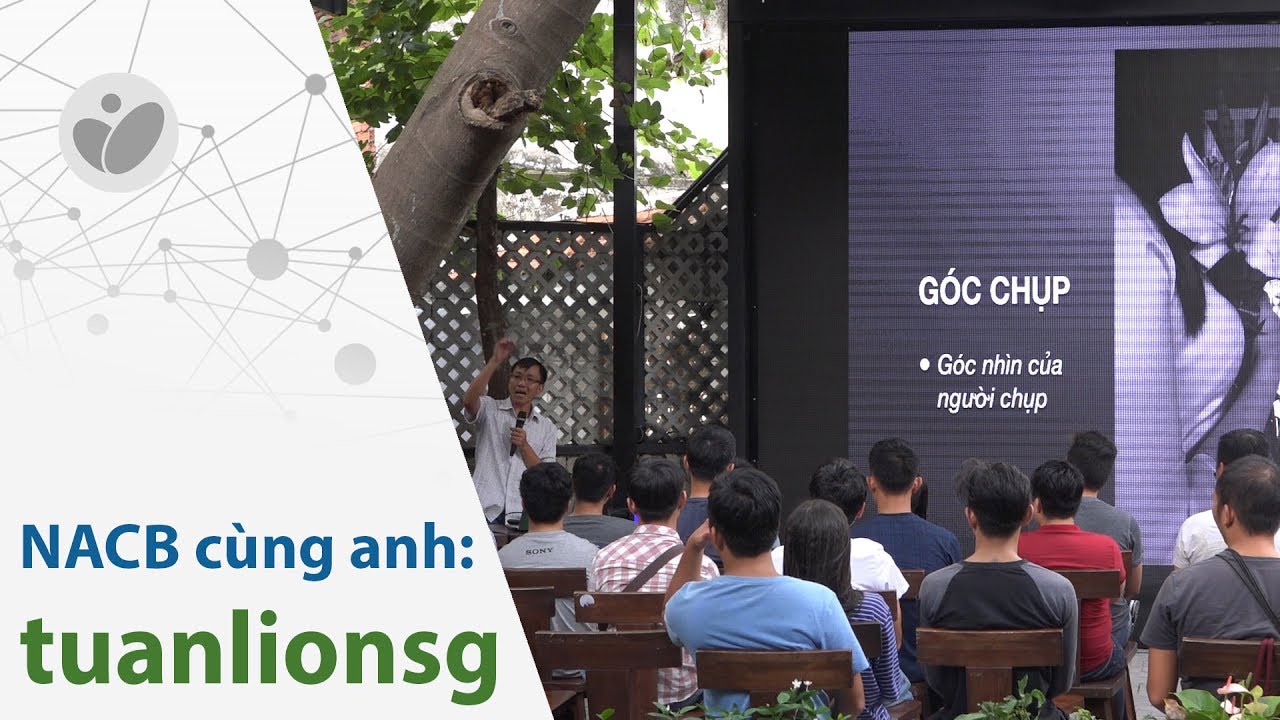 GÓC CHỤP

• Góc nhìn của người chụp

SONY

NACB cùng anh:
tuanlionsg